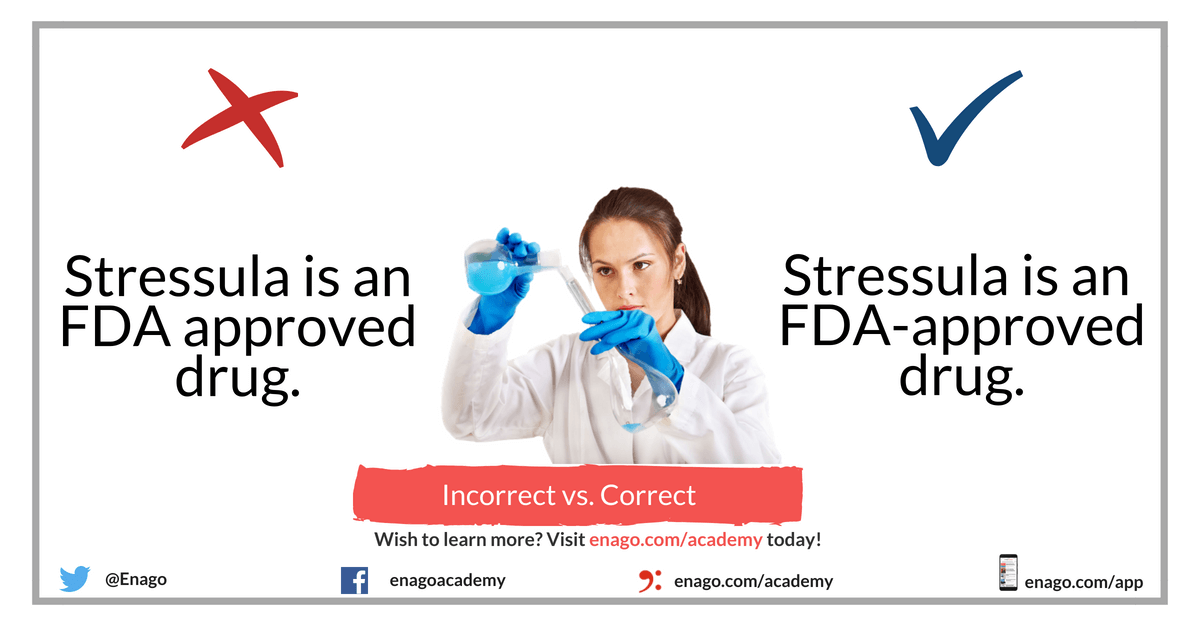 Stressula is an FDA approved drug.

Stressula is an FDA-approved drug.

Incorrect vs. Correct

Wish to learn more? Visit enago.com/academy today!

@Enago

enagoacademy

enago.com/academy

enago.com/app